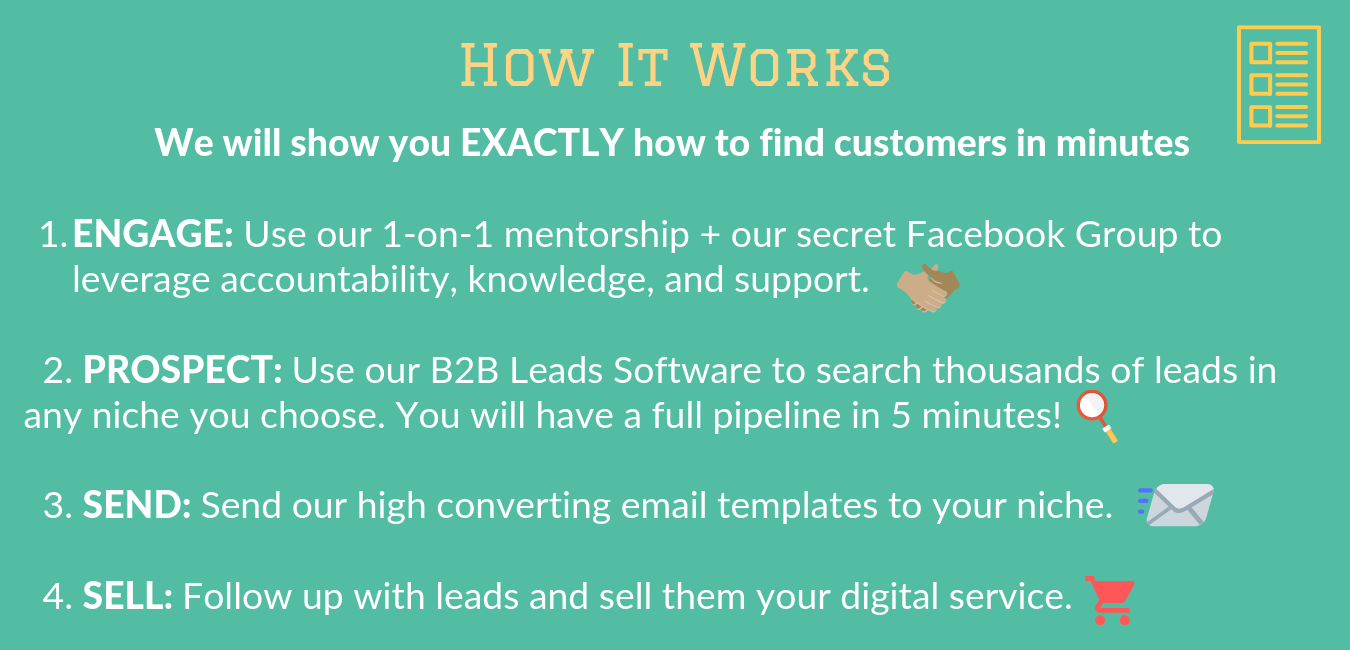 How It Works

We will show you EXACTLY how to find customers in minutes

1. ENGAGE: Use our 1-on-1 mentorship + our secret Facebook Group to leverage accountability, knowledge, and support.

2. PROSPECT: Use our B2B Leads Software to search thousands of leads in any niche you choose. You will have a full pipeline in 5 minutes!

3. SEND: Send our high converting email templates to your niche.

4. SELL: Follow up with leads and sell them your digital service.